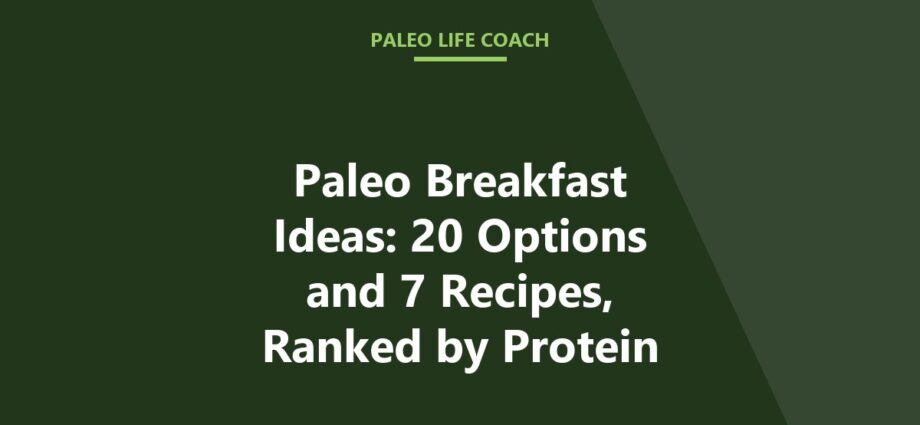 PALEO LIFE COACH

Paleo Breakfast Ideas: 20 Options and 7 Recipes, Ranked by Protein